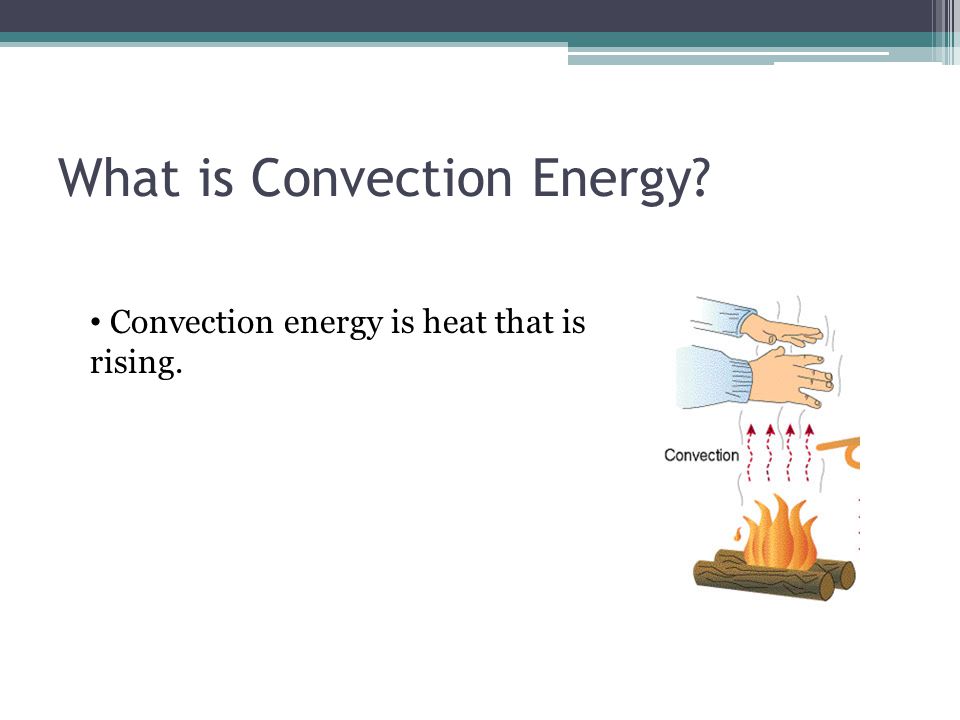 What is Convection Energy?

• Convection energy is heat that is rising.

Convection